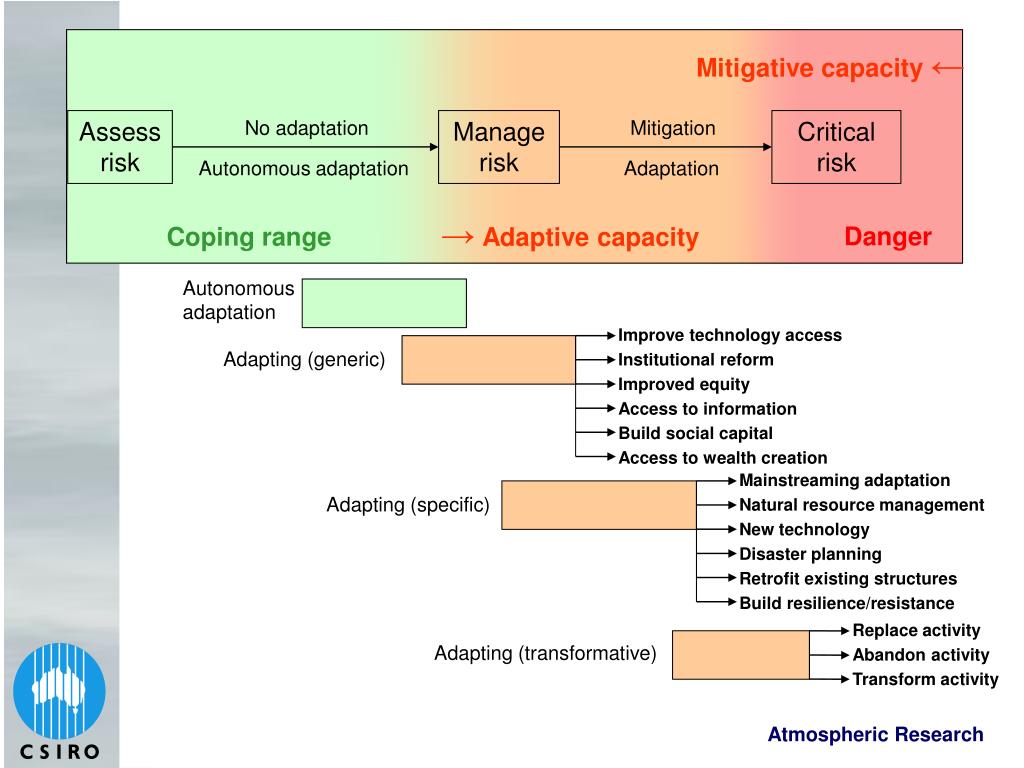 Mitigative capacity ←

Assess risk

No adaptation

Autonomous adaptation

Manage risk

Mitigation

Adaptation

Critical risk

Coping range

→ Adaptive capacity

Danger

Autonomous adaptation

Adapting (generic)

Improve technology access
Institutional reform
Improved equity
Access to information
Build social capital
Access to wealth creation

Adapting (specific)

Mainstreaming adaptation
Natural resource management
New technology
Disaster planning
Retrofit existing structures
Build resilience/resistance

Adapting (transformative)

Replace activity
Abandon activity
Transform activity

CSIRO

Atmospheric Research